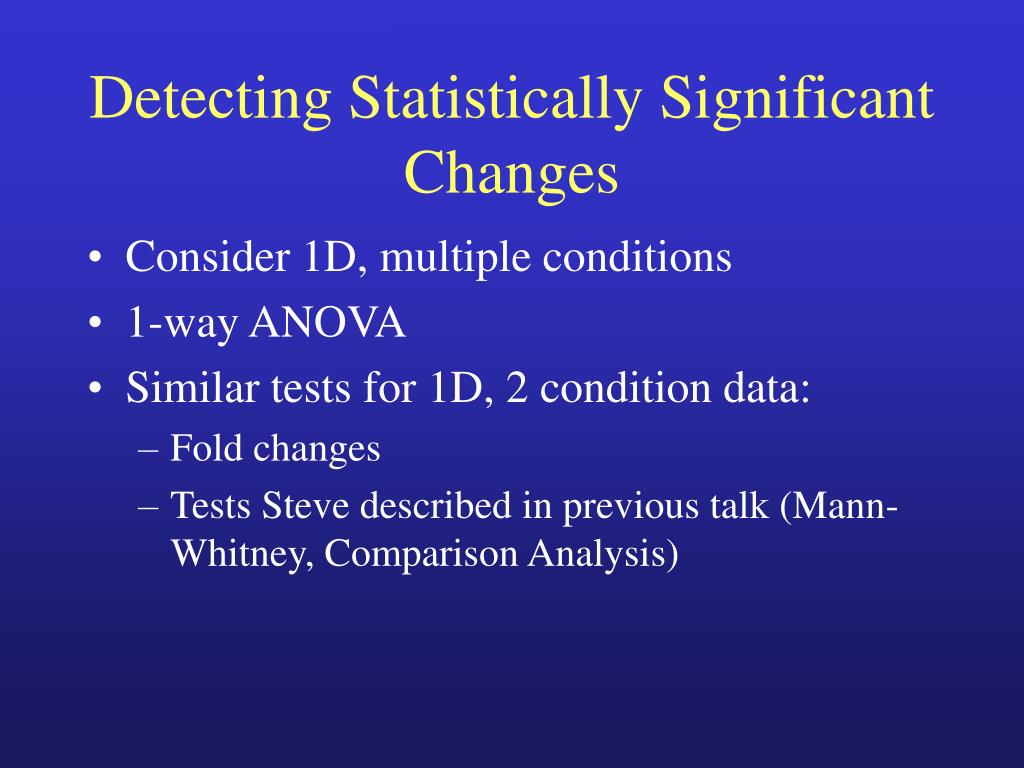 Detecting Statistically Significant Changes

• Consider 1D, multiple conditions
• 1-way ANOVA
• Similar tests for 1D, 2 condition data:
– Fold changes
– Tests Steve described in previous talk (Mann-Whitney, Comparison Analysis)